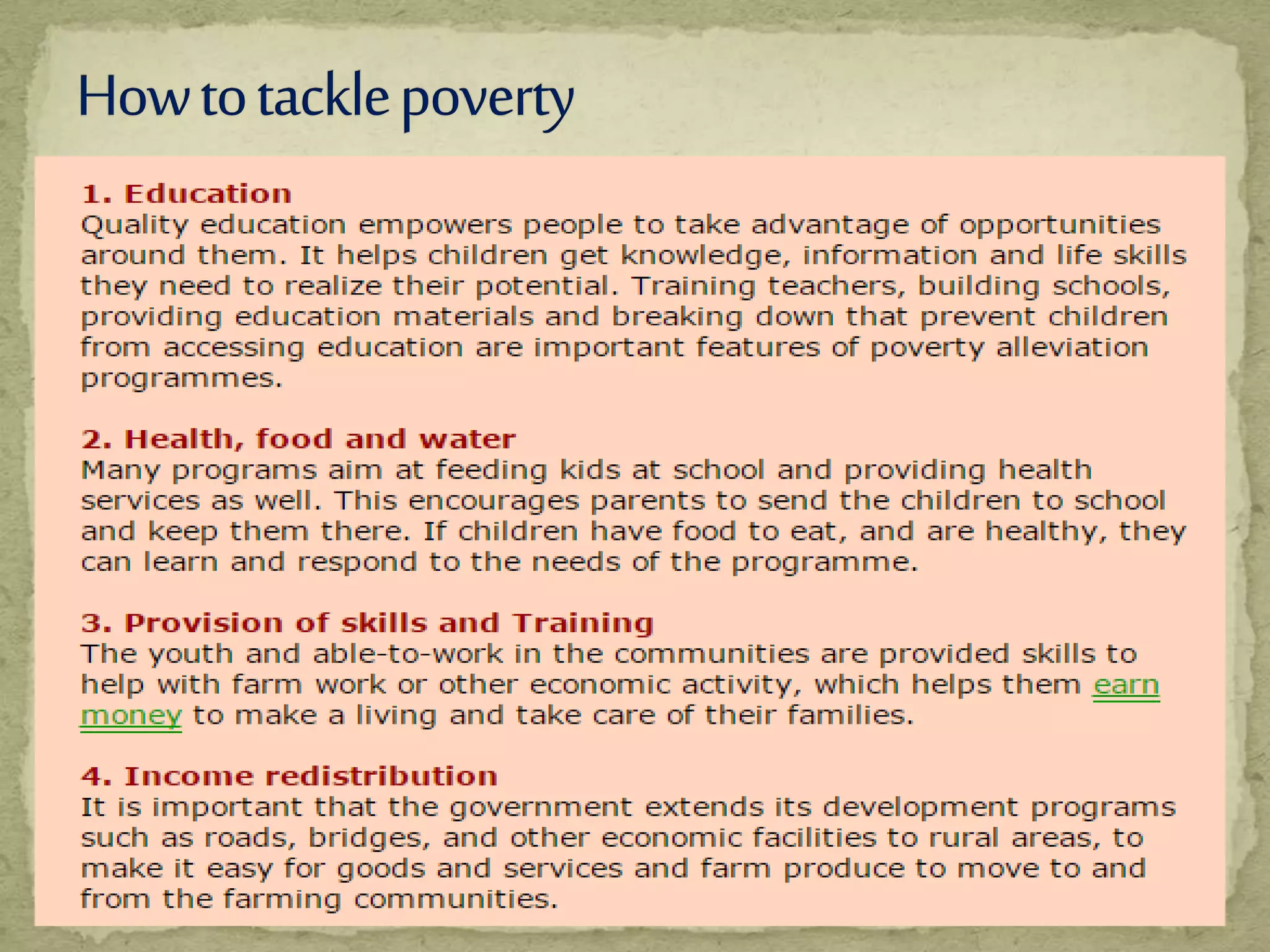 How to tackle poverty

1. Education
Quality education empowers people to take advantage of opportunities around them. It helps children get knowledge, information and life skills they need to realize their potential. Training teachers, building schools, providing education materials and breaking down that prevent children from accessing education are important features of poverty alleviation programmes.

2. Health, food and water
Many programs aim at feeding kids at school and providing health services as well. This encourages parents to send the children to school and keep them there. If children have food to eat, and are healthy, they can learn and respond to the needs of the programme.

3. Provision of skills and Training
The youth and able-to-work in the communities are provided skills to help with farm work or other economic activity, which helps them earn money to make a living and take care of their families.

4. Income redistribution
It is important that the government extends its development programs such as roads, bridges, and other economic facilities to rural areas, to make it easy for goods and services and farm produce to move to and from the farming communities.